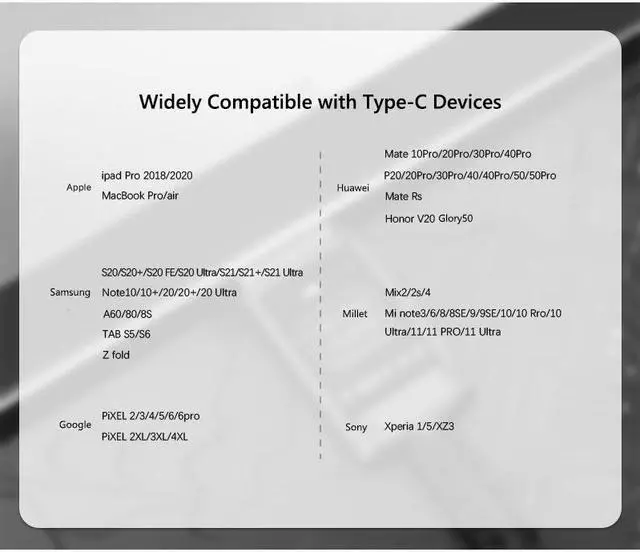 Widely Compatible with Type-C Devices

Apple
ipad Pro 2018/2020
MacBook Pro/air

Samsung
S20/S20+/S20 FE/S20 Ultra/S21/S21+/S21 Ultra
Note10/10+/20/20+/20 Ultra
A60/80/8S
TAB S5/S6
Z fold

Google
PiXEL 2/3/4/5/6/6pro
PiXEL 2XL/3XL/4XL

Huawei
Mate 10Pro/20Pro/30Pro/40Pro
P20/20Pro/30Pro/40/40Pro/50/50Pro
Mate Rs
Honor V20 Glory50

Millet
Mix2/2s/4
Mi note3/6/8/8SE/9/9SE/10/10 Rro/10 Ultra/11/11 PRO/11 Ultra

Sony
Xperia 1/5/XZ3